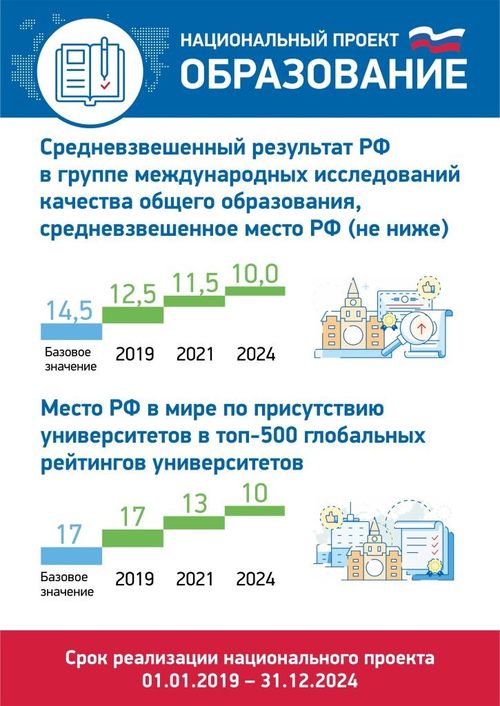 НАЦИОНАЛЬНЫЙ ПРОЕКТ
ОБРАЗОВАНИЕ

Средневзвешенный результат РФ в группе международных исследований качества общего образования, средневзвешенное место РФ (не ниже)

14,5
Базовое значение

12,5
2019

11,5
2021

10,0
2024

Место РФ в мире по присутствию университетов в топ-500 глобальных рейтингов университетов

17
Базовое значение

17
2019

13
2021

10
2024

Срок реализации национального проекта
01.01.2019 – 31.12.2024